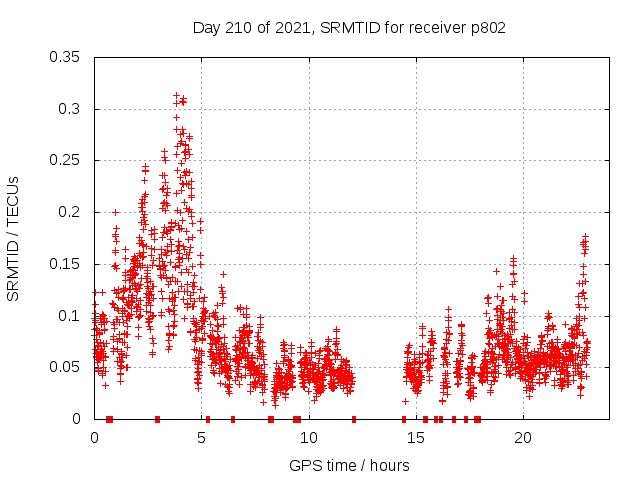 Day 210 of 2021, SRMTID for receiver p802

SRMTID / TECUs

0.35
0.3
0.25
0.2
0.15
0.1
0.05
0

0
5
10
15
20

GPS time / hours